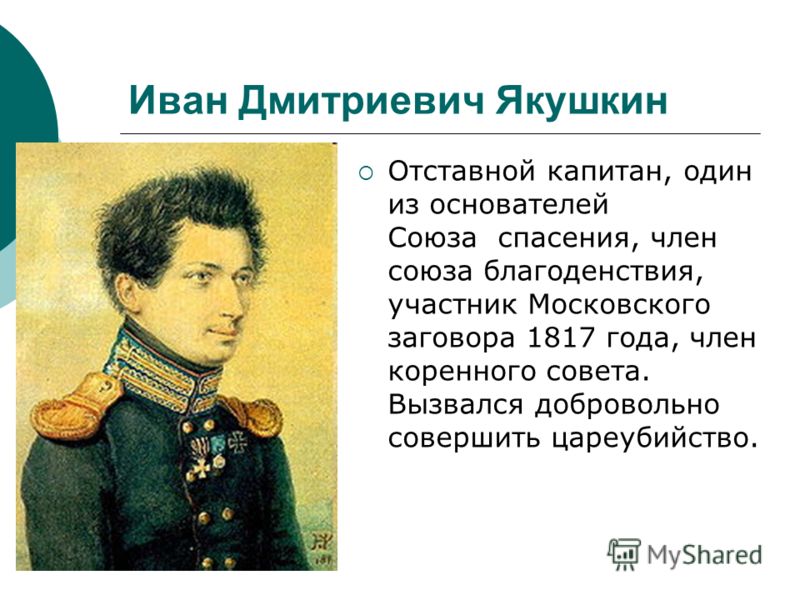 Иван Дмитриевич Якушкин

Отставной капитан, один из основателей Союза спасения, член союза благоденствия, участник Московского заговора 1817 года, член коренного совета. Вызвался добровольно совершить цареубийство.

MyShared